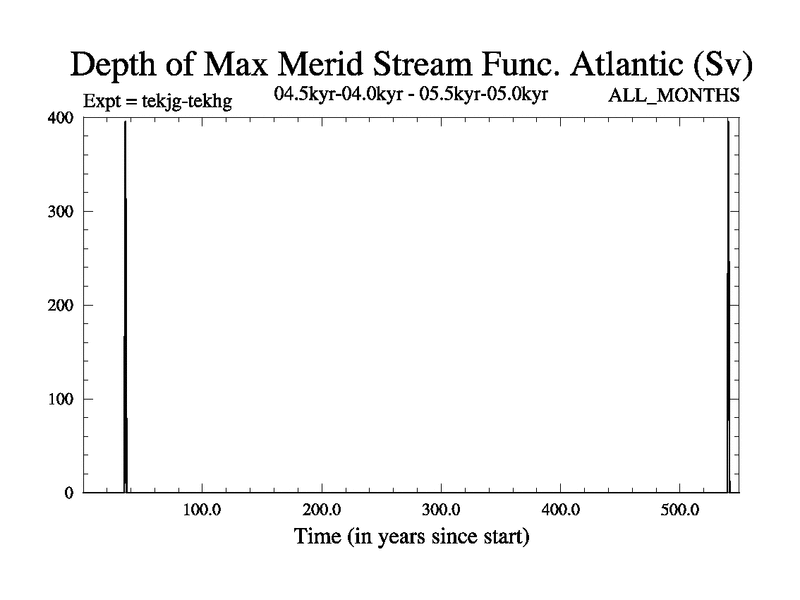 Depth of Max Merid Stream Func. Atlantic (Sv)

Expt = tekjg-tekhg

04.5kyr-04.0kyr - 05.5kyr-05.0kyr

ALL_MONTHS

400

300

200

100

0

100.0

200.0

300.0

400.0

500.0

Time (in years since start)